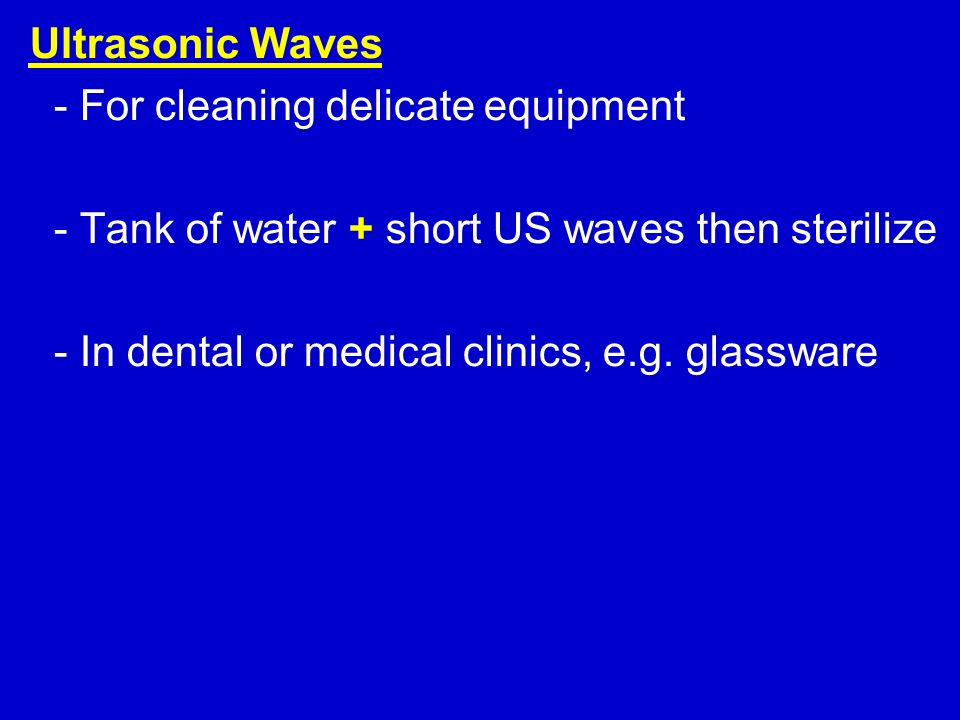 Ultrasonic Waves

- For cleaning delicate equipment

- Tank of water + short US waves then sterilize

- In dental or medical clinics, e.g. glassware